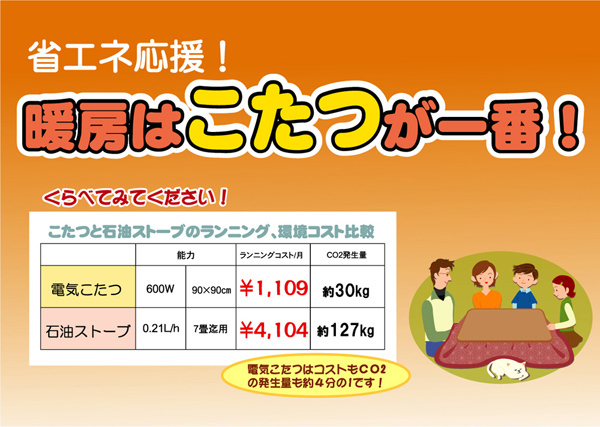 省エネ応援！

暖房はこたつが一番！

くらべてみてください！

こたつと石油ストーブのランニング、環境コスト比較

| | 能力 | | ランニングコスト/月 | CO2発生量 |
|---|---|---|---|---|
| 電気こたつ | 600W | 90×90cm | ￥1,109 | 約30kg |
| 石油ストーブ | 0.21L/h | 7畳迄用 | ￥4,104 | 約127kg |

電気こたつはコストもCO2の発生量も約4分の1です！